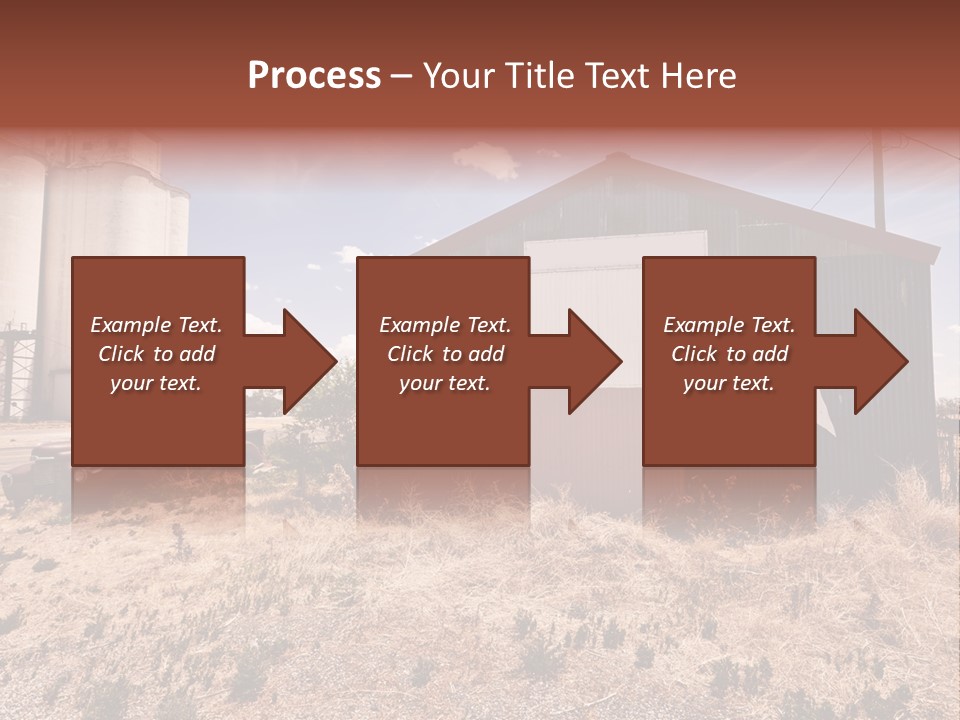 Process – Your Title Text Here

Example Text. Click to add your text.

Example Text. Click to add your text.

Example Text. Click to add your text.